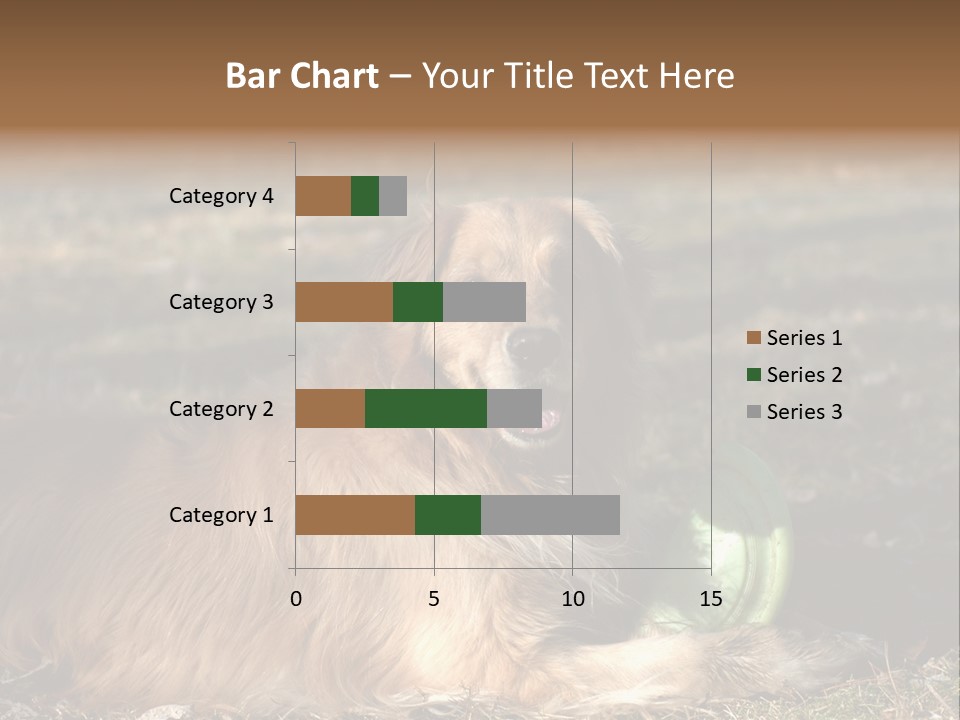 Bar Chart – Your Title Text Here

Category 4
Category 3
Category 2
Category 1

0
5
10
15

Series 1
Series 2
Series 3